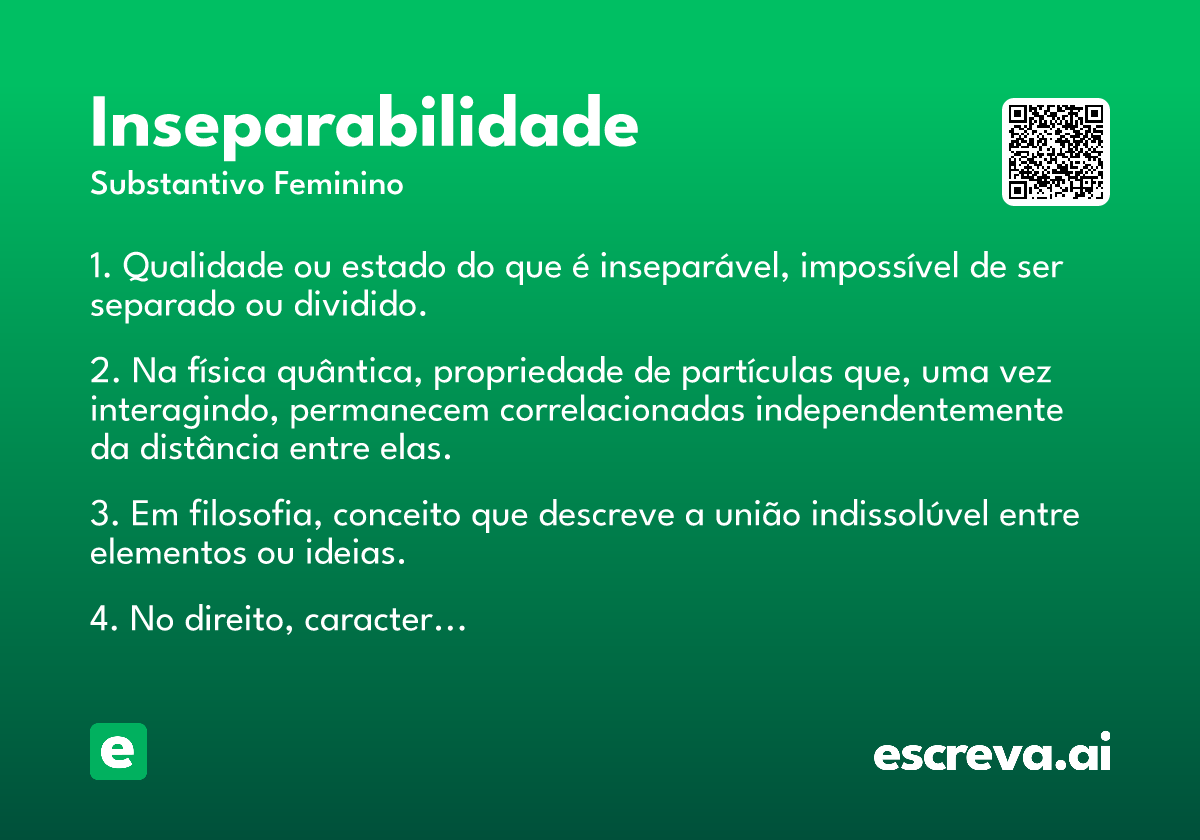 Inseparabilidade
Substantivo Feminino

1. Qualidade ou estado do que é inseparável, impossível de ser separado ou dividido.

2. Na física quântica, propriedade de partículas que, uma vez interagindo, permanecem correlacionadas independentemente da distância entre elas.

3. Em filosofia, conceito que descreve a união indissolúvel entre elementos ou ideias.

4. No direito, caracter…

e

escreva.ai